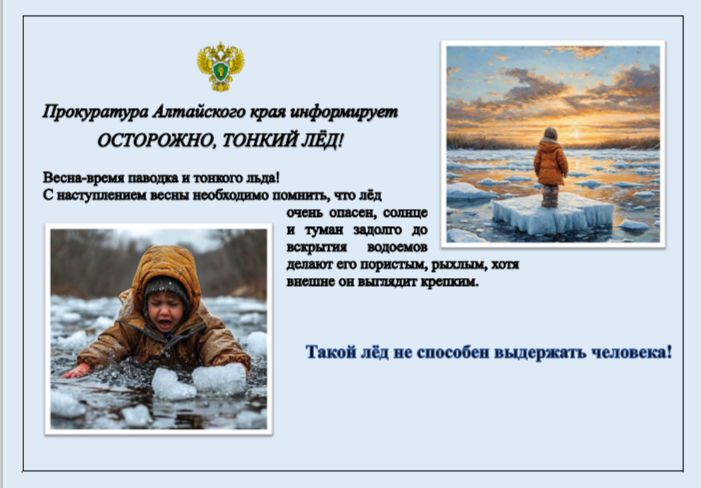 Прокуратура Алтайского края информирует

ОСТОРОЖНО, ТОНКИЙ ЛЁД!

Весна-время паводка и тонкого льда!
С наступлением весны необходимо помнить, что лёд очень опасен, солнце и туман задолго до вскрытия водоемов делают его пористым, рыхлым, хотя внешне он выглядит крепким.

Такой лёд не способен выдержать человека!